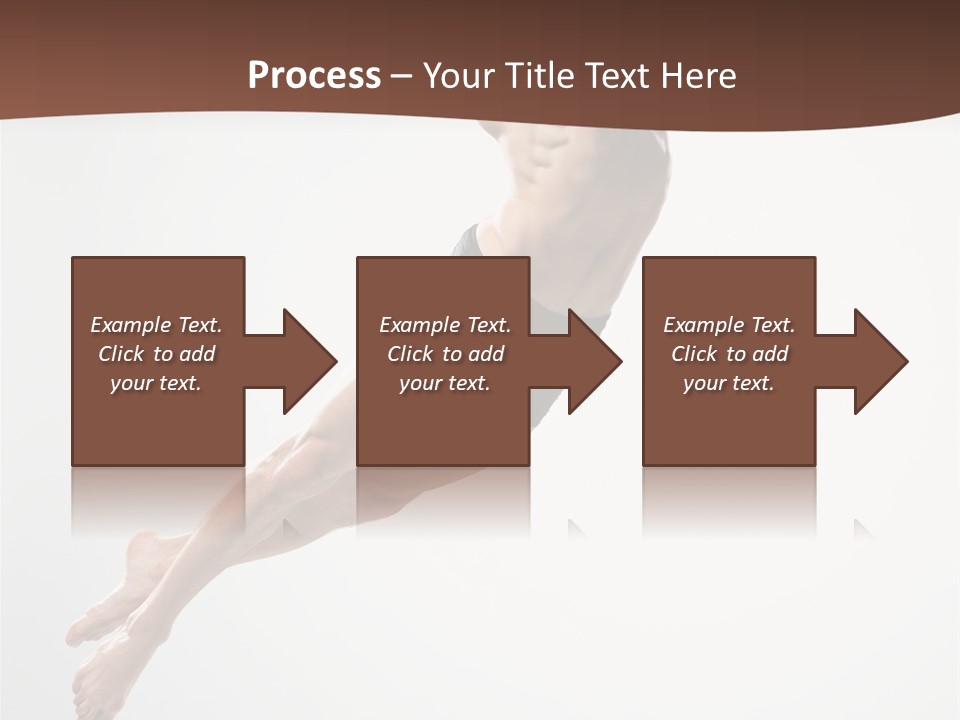 Process – Your Title Text Here

Example Text. Click to add your text.

Example Text. Click to add your text.

Example Text. Click to add your text.